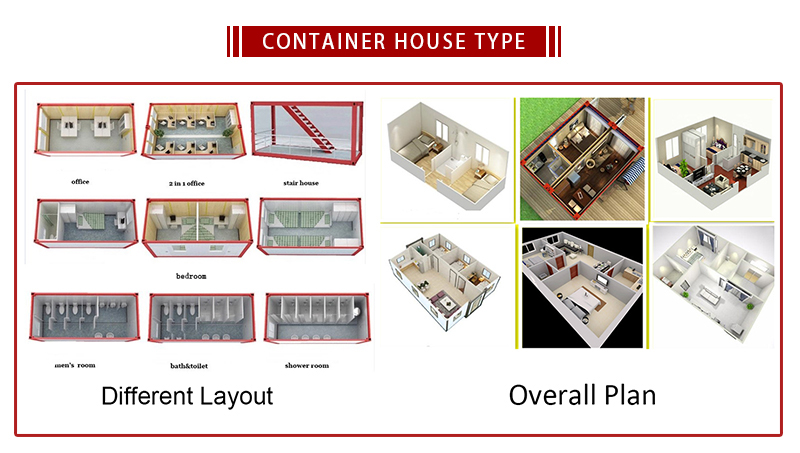 CONTAINER HOUSE TYPE

office

2 in 1 office

stair house

bedroom

men's room

bath&toilet

shower room

Different Layout

Overall Plan